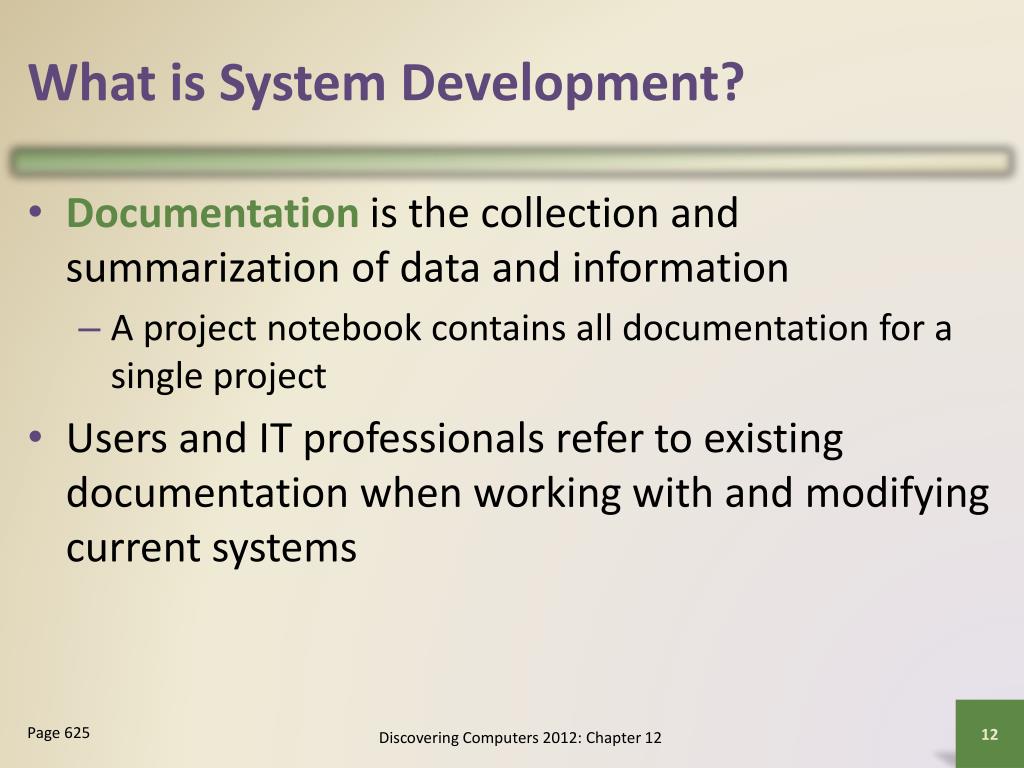 What is System Development?

• Documentation is the collection and summarization of data and information

– A project notebook contains all documentation for a single project

• Users and IT professionals refer to existing documentation when working with and modifying current systems

Page 625

Discovering Computers 2012: Chapter 12

12